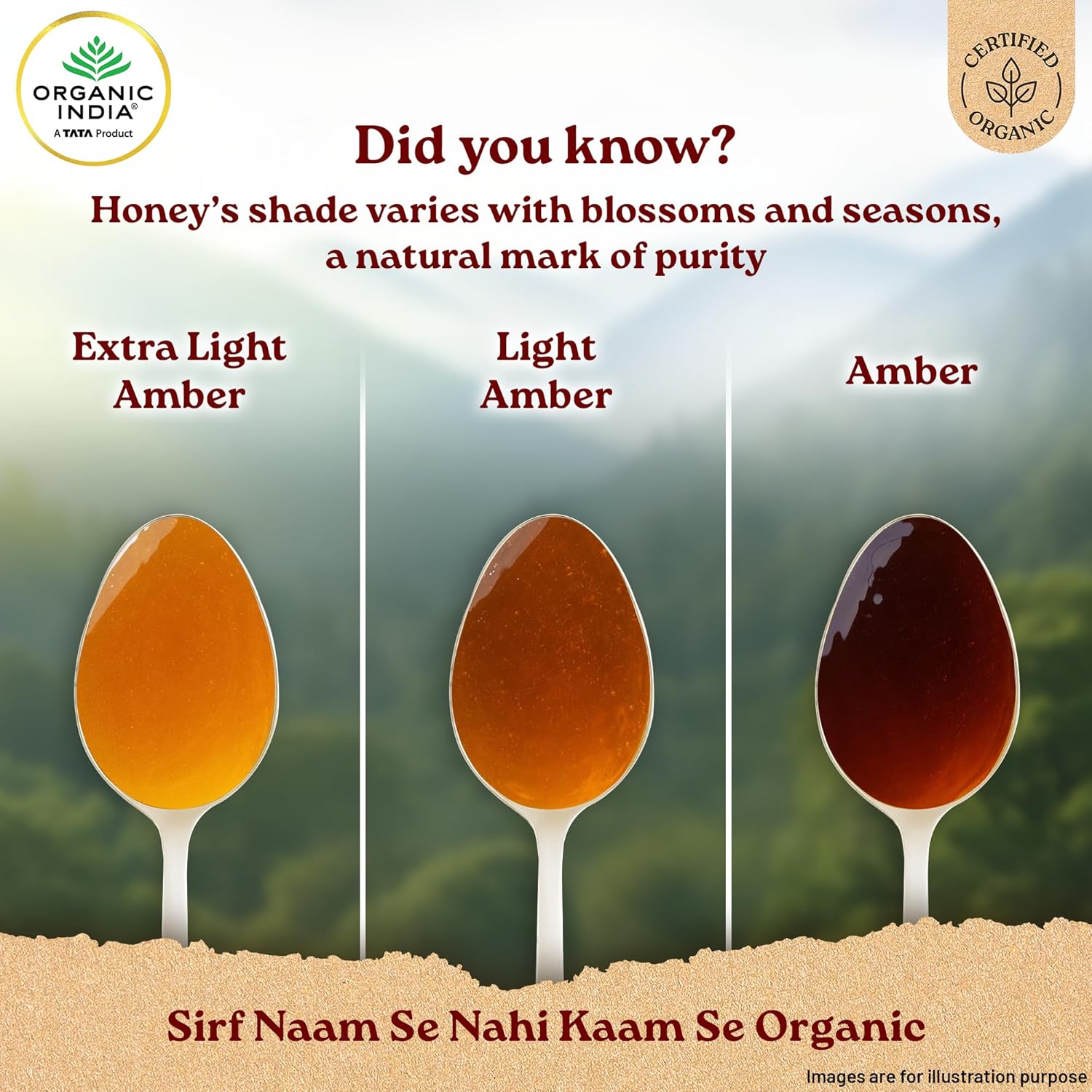 ORGANIC INDIA®
A TATA Product

CERTIFIED ORGANIC

Did you know?

Honey's shade varies with blossoms and seasons, a natural mark of purity

Extra Light Amber

Light Amber

Amber

Sirf Naam Se Nahi Kaam Se Organic

Images are for illustration purpose